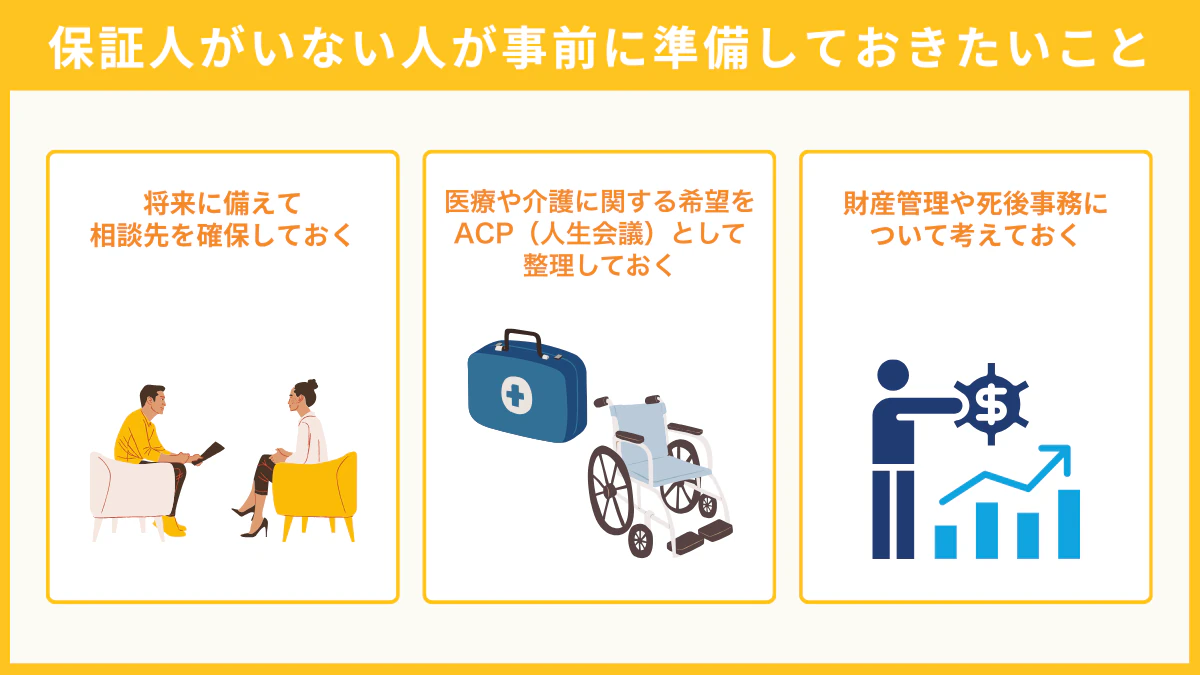 保証人がいない人が事前に準備しておきたいこと

将来に備えて相談先を確保しておく

医療や介護に関する希望をACP（人生会議）として整理しておく

財産管理や死後事務について考えておく

$